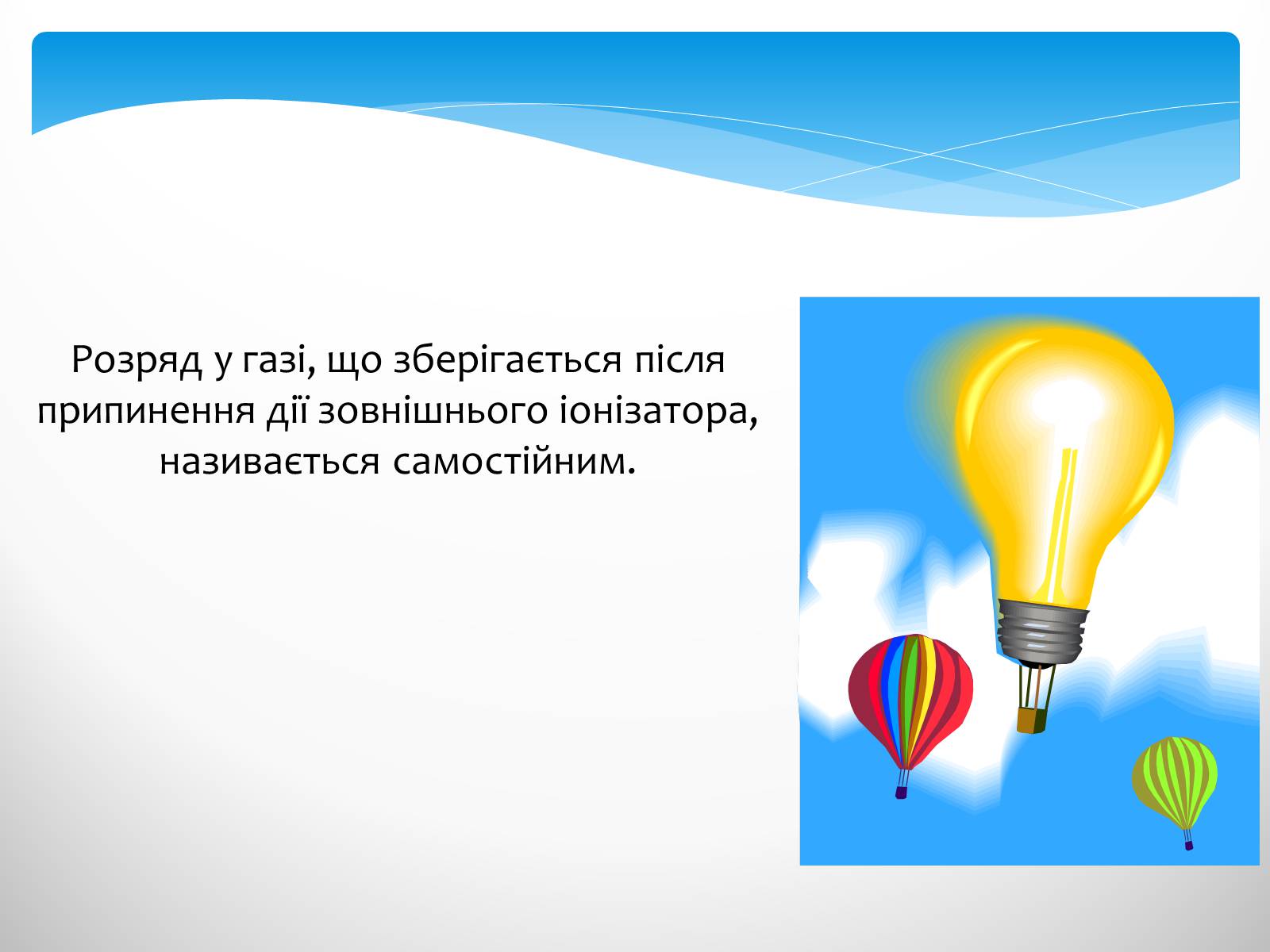 Розряд у газі, що зберігається після припинення дії зовнішнього іонізатора, називається самостійним.